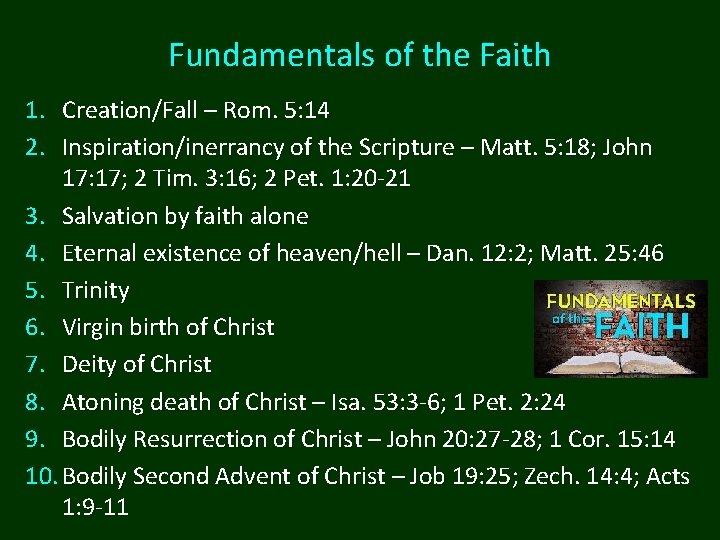 Fundamentals of the Faith

1. Creation/Fall – Rom. 5:14
2. Inspiration/inerrancy of the Scripture – Matt. 5:18; John 17:17; 2 Tim. 3:16; 2 Pet. 1:20-21
3. Salvation by faith alone
4. Eternal existence of heaven/hell – Dan. 12:2; Matt. 25:46
5. Trinity
6. Virgin birth of Christ
7. Deity of Christ
8. Atoning death of Christ – Isa. 53:3-6; 1 Pet. 2:24
9. Bodily Resurrection of Christ – John 20:27-28; 1 Cor. 15:14
10. Bodily Second Advent of Christ – Job 19:25; Zech. 14:4; Acts 1:9-11

FUNDAMENTALS of the FAITH